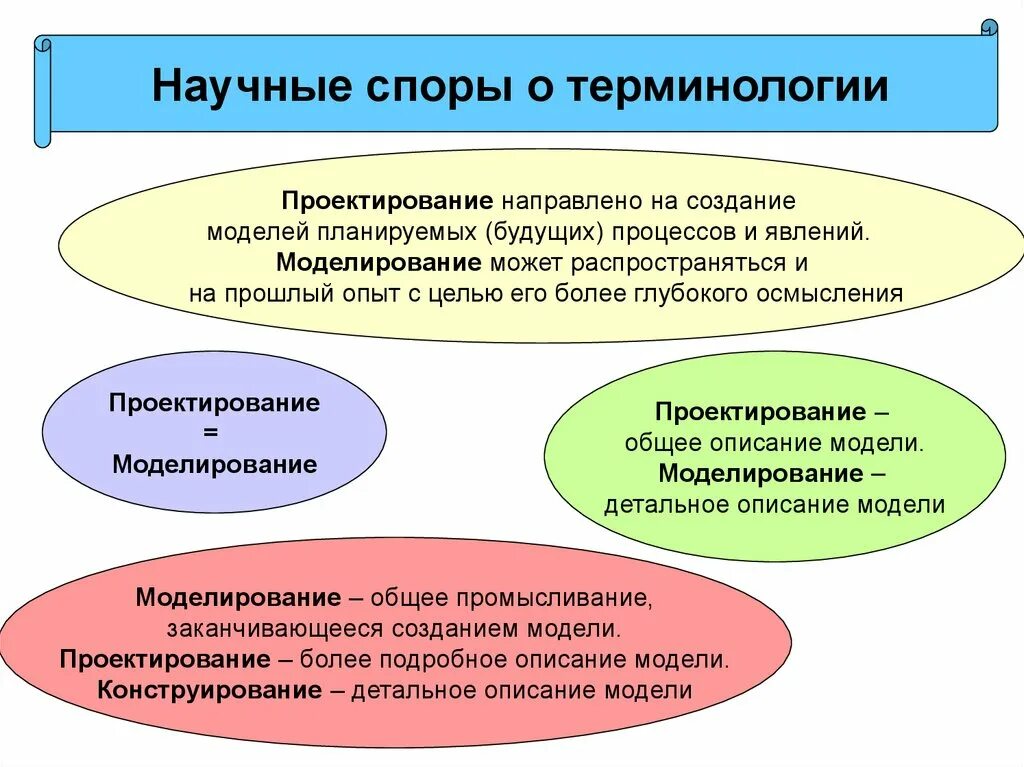 Научные споры о терминологии

Проектирование направлено на создание моделей планируемых (будущих) процессов и явлений. Моделирование может распространяться и на прошлый опыт с целью его более глубокого осмысления

Проектирование = Моделирование

Проектирование – общее описание модели. Моделирование – детальное описание модели

Моделирование – общее промысливание, заканчивающееся созданием модели. Проектирование – более подробное описание модели. Конструирование – детальное описание модели